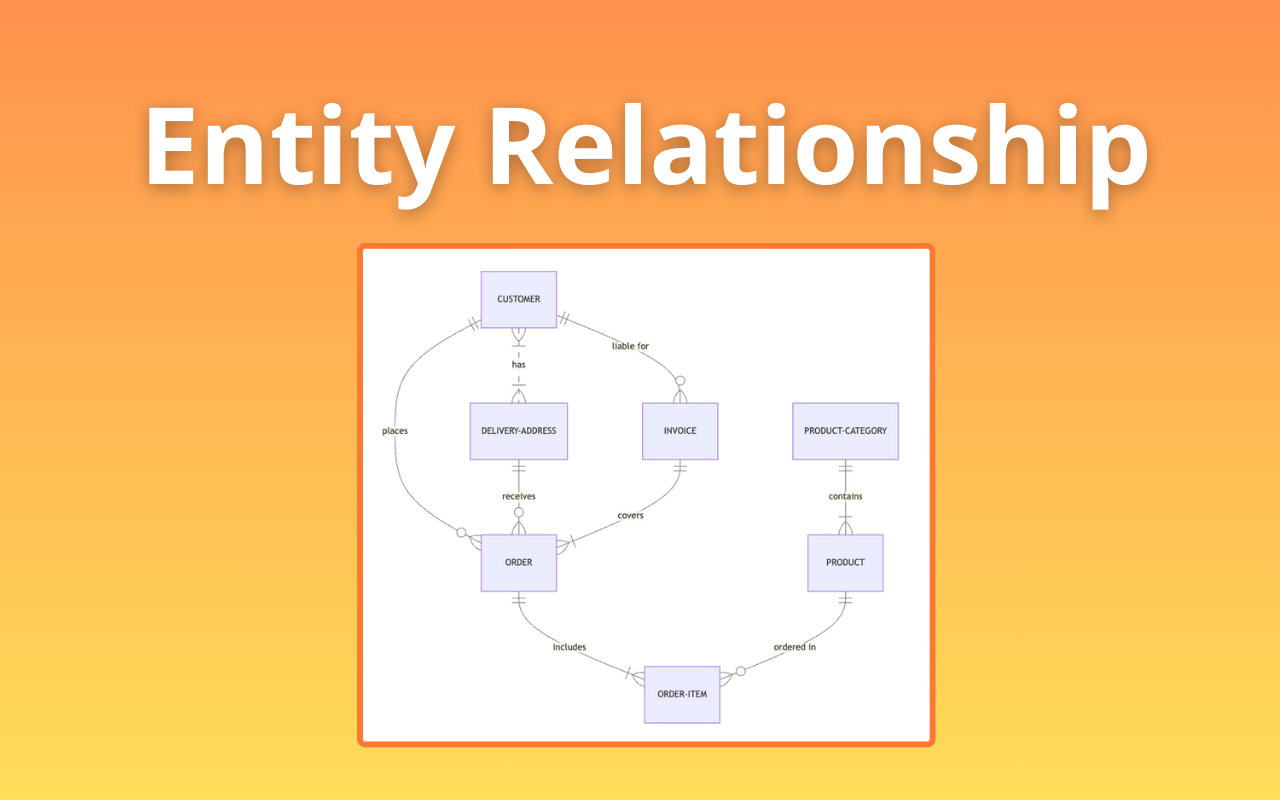 Entity Relationship

CUSTOMER

has

liable for

places

DELIVERY-ADDRESS

INVOICE

PRODUCT-CATEGORY

receives

covers

contains

ORDER

PRODUCT

includes

ordered in

ORDER-ITEM